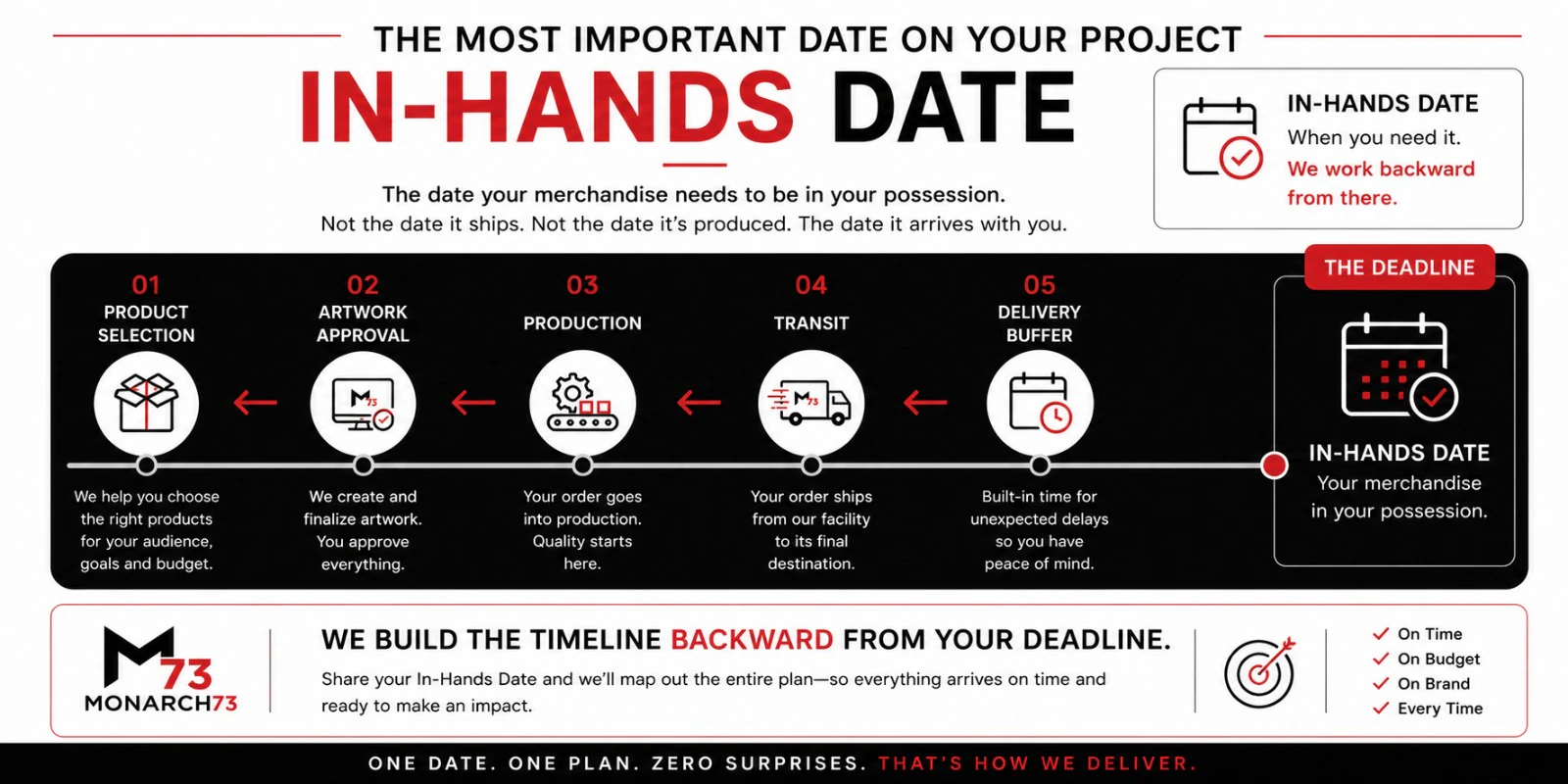 THE MOST IMPORTANT DATE ON YOUR PROJECT

IN-HANDS DATE

The date your merchandise needs to be in your possession.
Not the date it ships. Not the date it's produced. The date it arrives with you.

IN-HANDS DATE
When you need it.
We work backward from there.

01
PRODUCT SELECTION
We help you choose the right products for your audience, goals and budget.

02
ARTWORK APPROVAL
M73
We create and finalize artwork. You approve everything.

03
PRODUCTION
Your order goes into production. Quality starts here.

04
TRANSIT
M73
Your order ships from our facility to its final destination.

05
DELIVERY BUFFER
Built-in time for unexpected delays so you have peace of mind.

THE DEADLINE
IN-HANDS DATE
Your merchandise in your possession.

M73
MONARCH73

WE BUILD THE TIMELINE BACKWARD FROM YOUR DEADLINE.
Share your In-Hands Date and we'll map out the entire plan—so everything arrives on time and ready to make an impact.

On Time
On Budget
On Brand
Every Time

ONE DATE. ONE PLAN. ZERO SURPRISES. THAT'S HOW WE DELIVER.